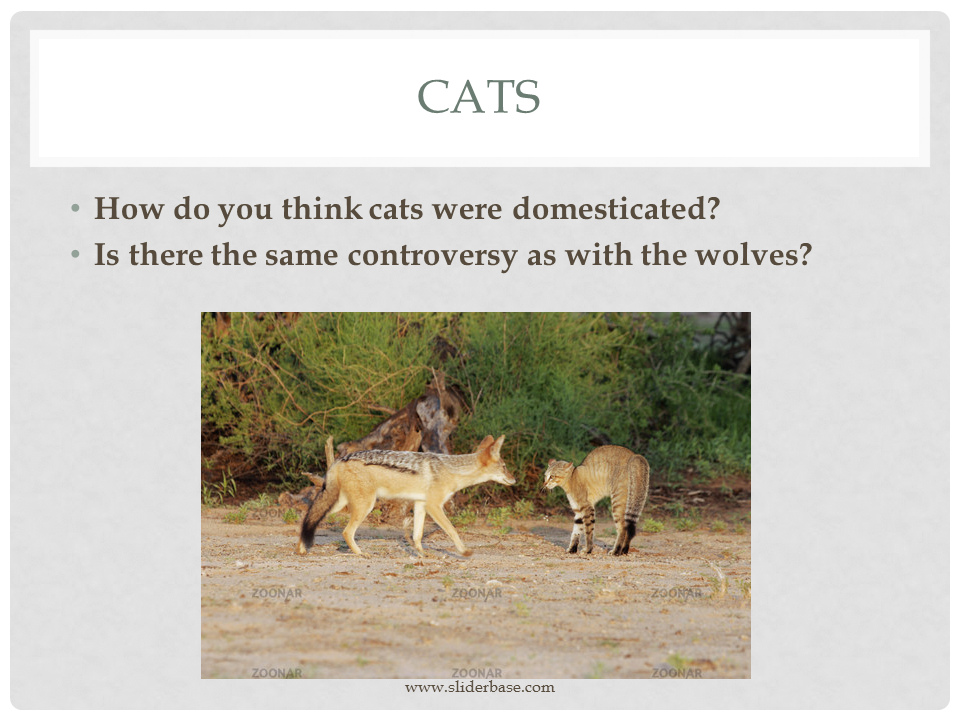 CATS

• How do you think cats were domesticated?
• Is there the same controversy as with the wolves?

ZOONAR ZOONAR ZOONAR
ZOONAR ZOONAR ZOONAR

www.sliderbase.com